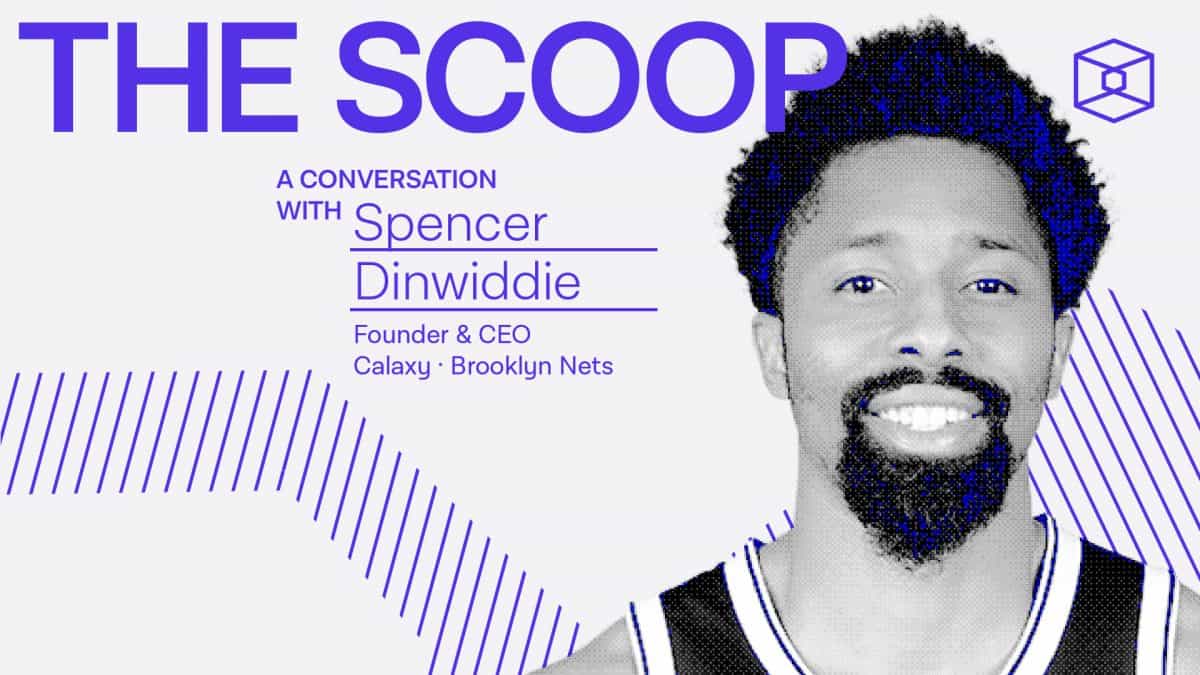 THE SCOOP

A CONVERSATION WITH Spencer Dinwiddie

Founder & CEO
Calaxy · Brooklyn Nets